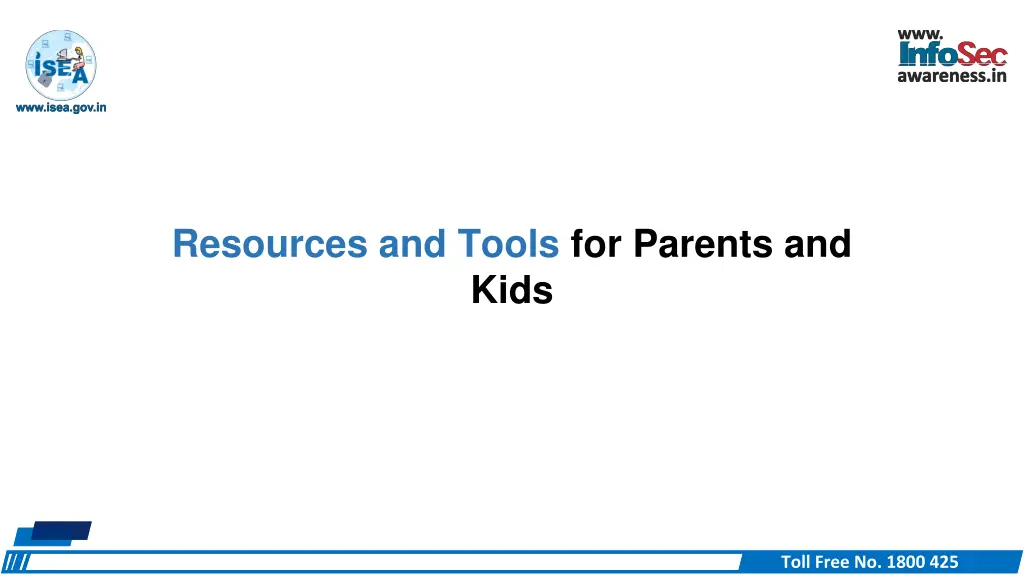 ISEA
www.isea.gov.in

www.
InfoSec
awareness.in

Resources and Tools for Parents and Kids

Toll Free No. 1800 425